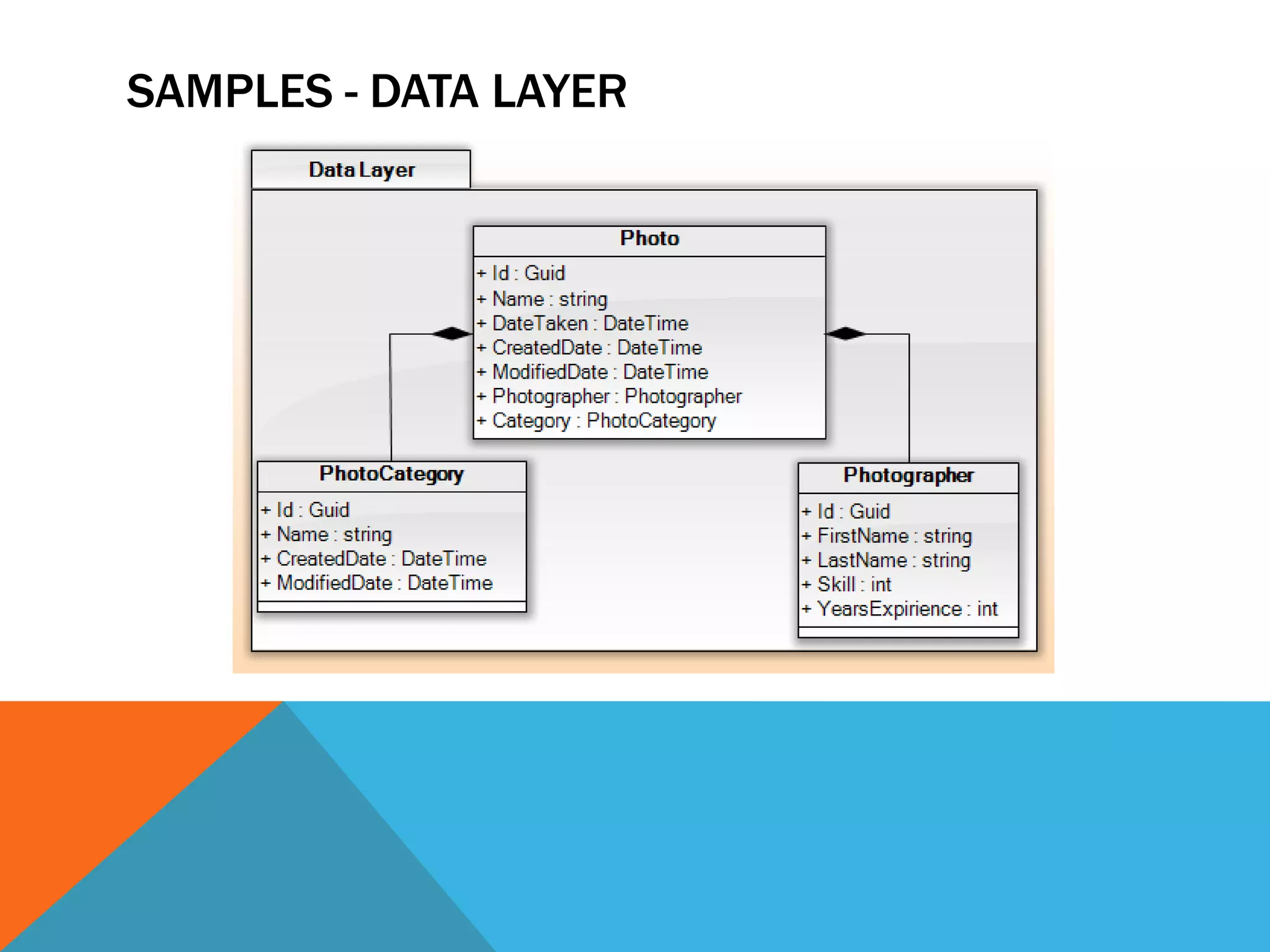 SAMPLES - DATA LAYER

Data Layer

Photo

+ Id : Guid
+ Name : string
+ DateTaken : DateTime
+ CreatedDate : DateTime
+ ModifiedDate : DateTime
+ Photographer : Photographer
+ Category : PhotoCategory

PhotoCategory

+ Id : Guid
+ Name : string
+ CreatedDate : DateTime
+ ModifiedDate : DateTime

Photographer

+ Id : Guid
+ FirstName : string
+ LastName : string
+ Skill : int
+ YearsExpirience : int